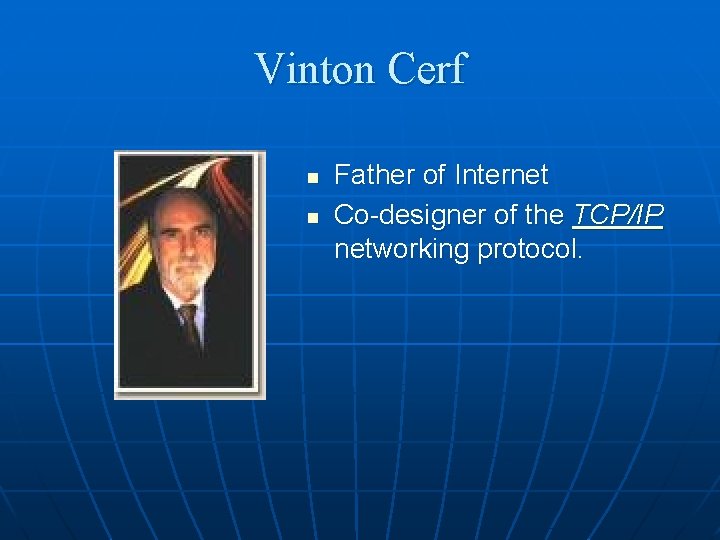 Vinton Cerf

- Father of Internet
- Co-designer of the TCP/IP networking protocol.